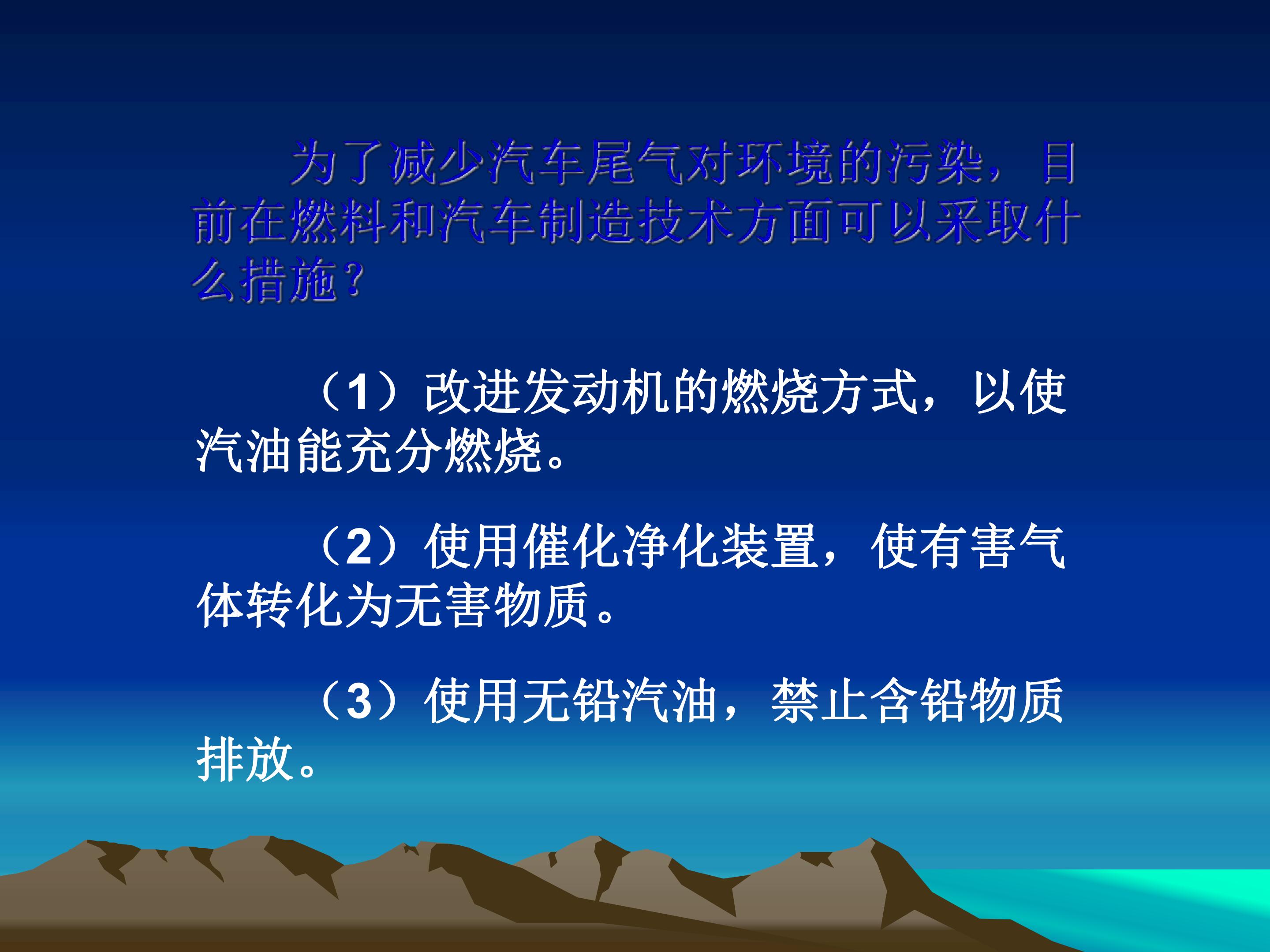 为了减少汽车尾气对环境的污染，目前在燃料和汽车制造技术方面可以采取什么措施?

（1）改进发动机的燃烧方式，以使汽油能充分燃烧。

（2）使用催化净化装置，使有害气体转化为无害物质。

（3）使用无铅汽油，禁止含铅物质排放。